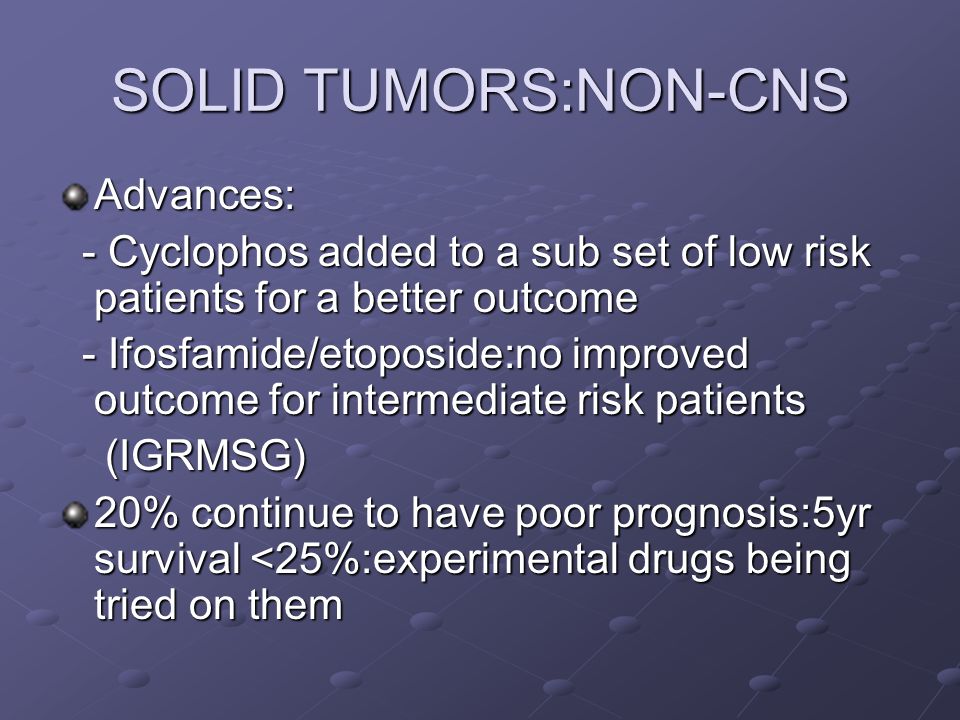 SOLID TUMORS:NON-CNS

Advances:

- Cyclophos added to a sub set of low risk patients for a better outcome

- Ifosfamide/etoposide:no improved outcome for intermediate risk patients (IGRMSG)

20% continue to have poor prognosis:5yr survival <25%:experimental drugs being tried on them